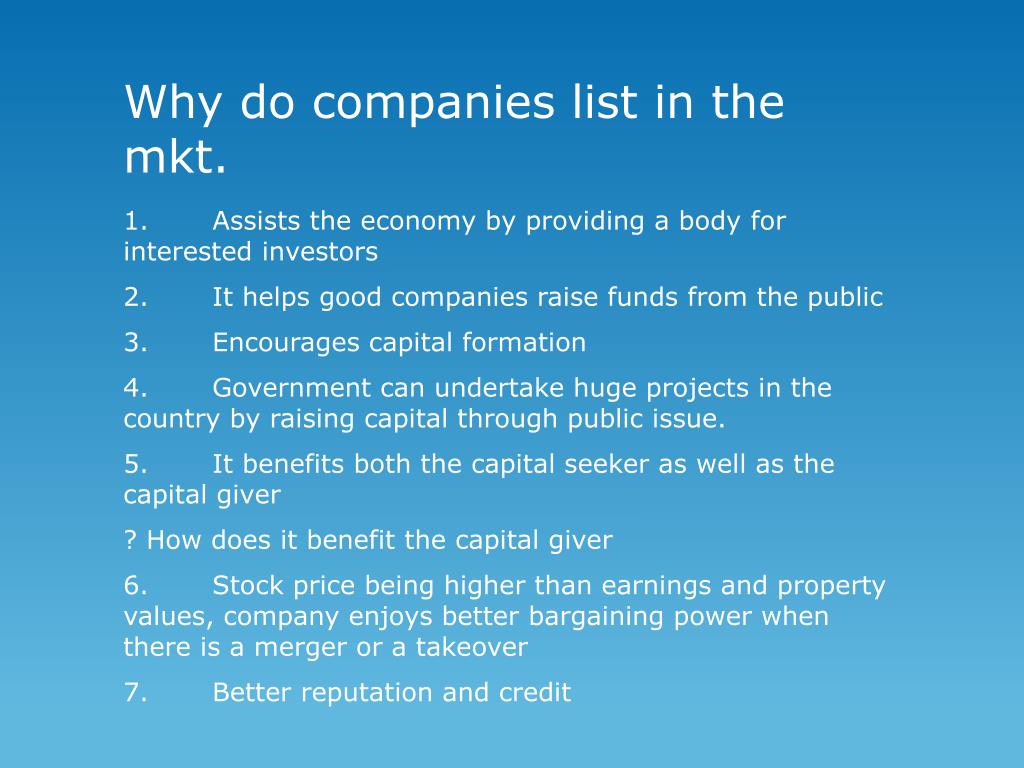 Why do companies list in the mkt.

1. Assists the economy by providing a body for interested investors

2. It helps good companies raise funds from the public

3. Encourages capital formation

4. Government can undertake huge projects in the country by raising capital through public issue.

5. It benefits both the capital seeker as well as the capital giver

? How does it benefit the capital giver

6. Stock price being higher than earnings and property values, company enjoys better bargaining power when there is a merger or a takeover

7. Better reputation and credit